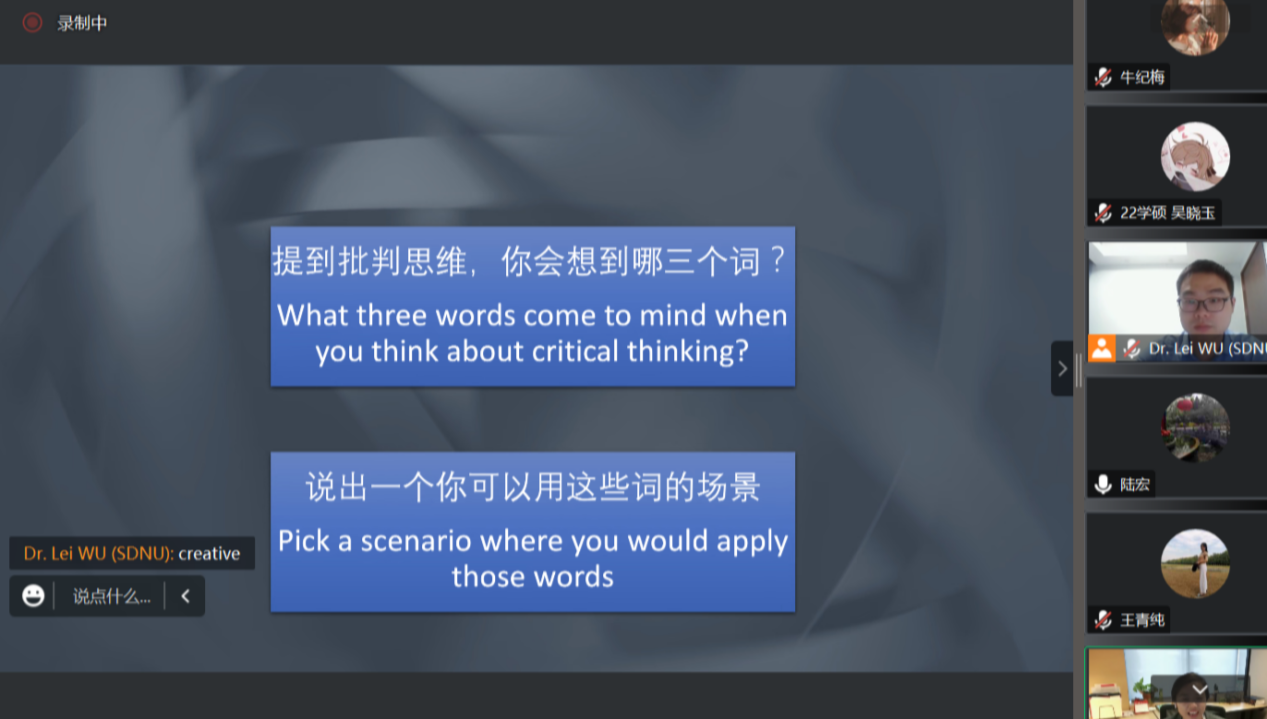 录制中

提到批判思维，你会想到哪三个词？

What three words come to mind when you think about critical thinking?

说出一个你可以用这些词的场景

Pick a scenario where you would apply those words

Dr. Lei WU (SDNU): creative

说点什么...

牛纪梅

22学硕 吴晓玉

Dr. Lei WU (SDNU

陆宏

王青纯